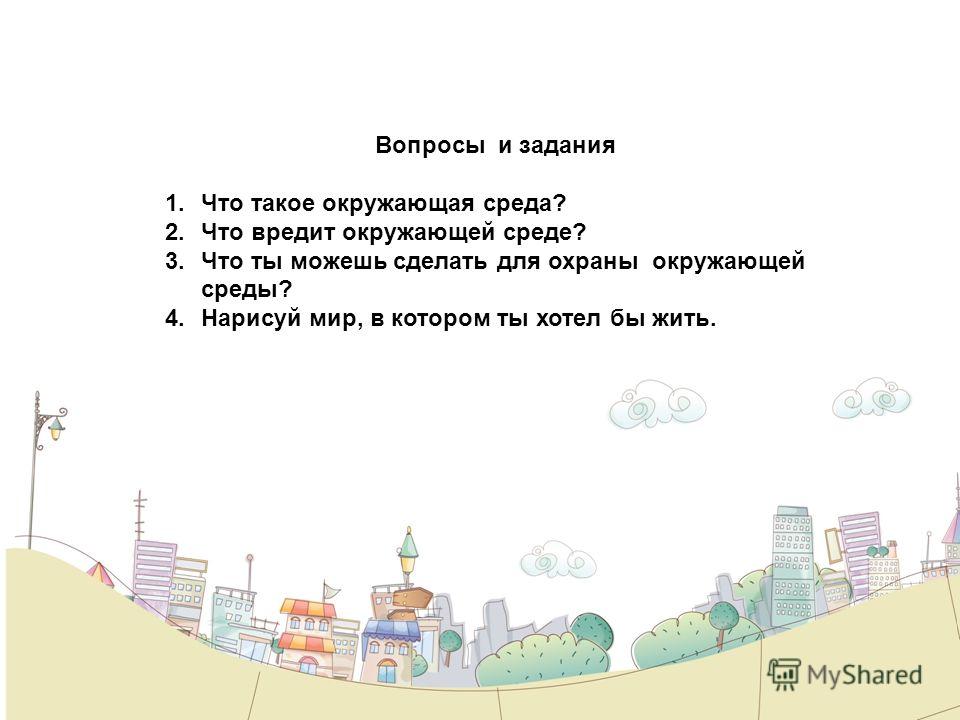 Вопросы и задания

1. Что такое окружающая среда?
2. Что вредит окружающей среде?
3. Что ты можешь сделать для охраны окружающей среды?
4. Нарисуй мир, в котором ты хотел бы жить.

MyShared